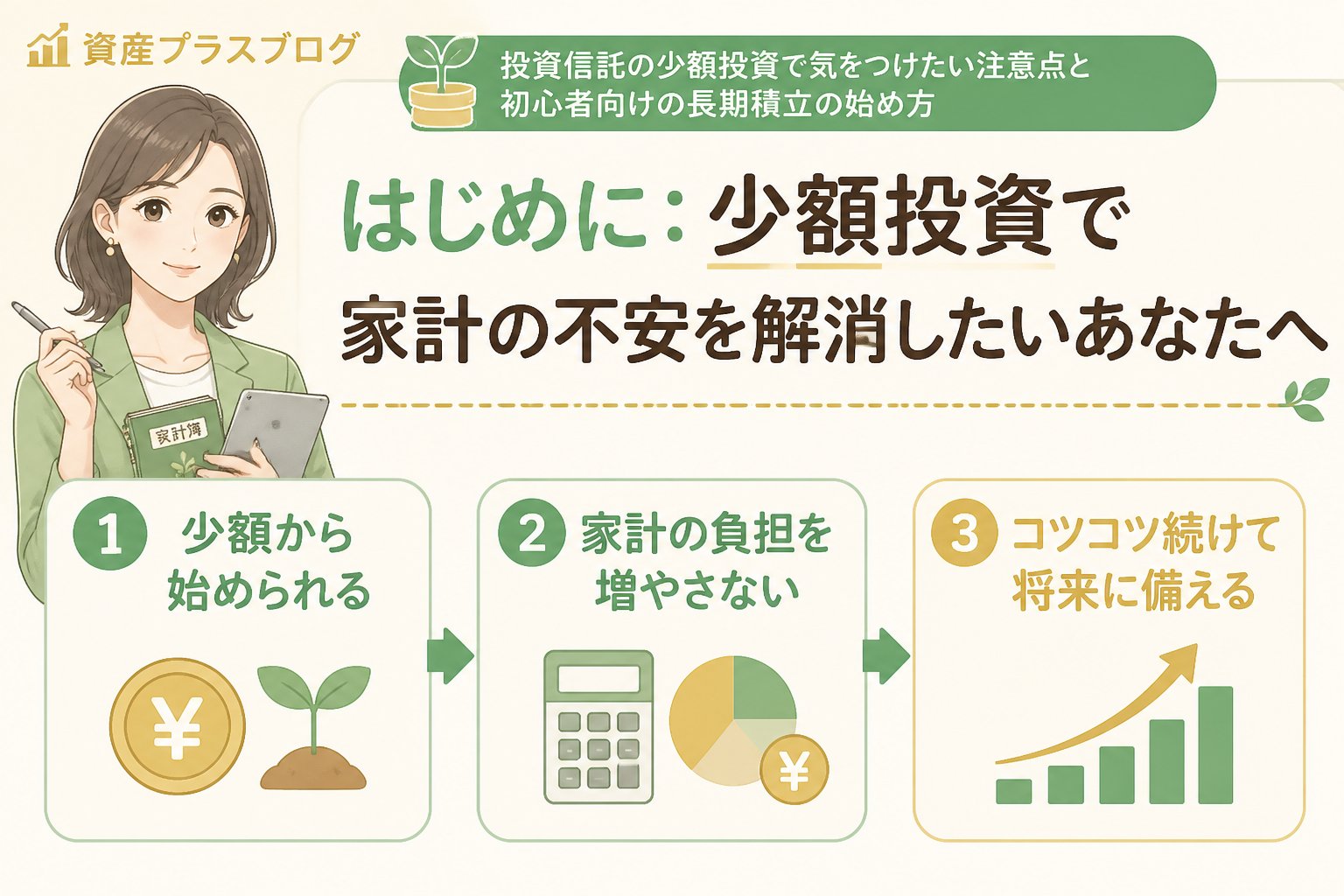 資産プラスブログ

投資信託の少額投資で気をつけたい注意点と初心者向けの長期積立の始め方

はじめに：少額投資で家計の不安を解消したいあなたへ

家計簿

1 少額から始められる

¥

2 家計の負担を増やさない

¥

3 コツコツ続けて将来に備える